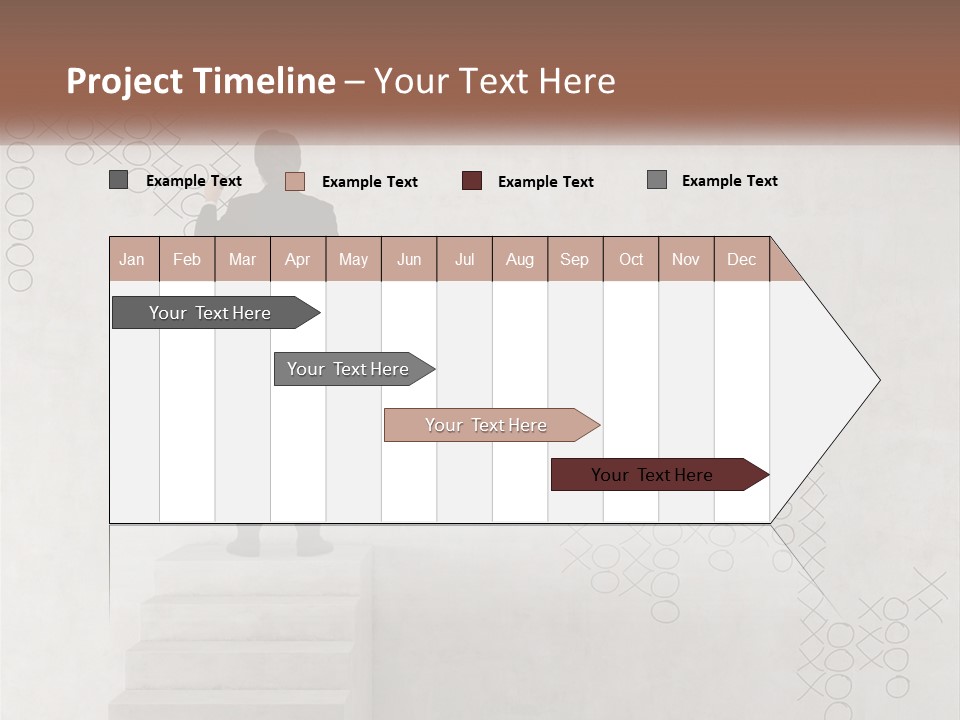 Project Timeline – Your Text Here

Example Text Example Text Example Text Example Text

| Jan | Feb | Mar | Apr | May | Jun | Jul | Aug | Sep | Oct | Nov | Dec |
|---|---|---|---|---|---|---|---|---|---|---|---|

Your Text Here

Your Text Here

Your Text Here

Your Text Here